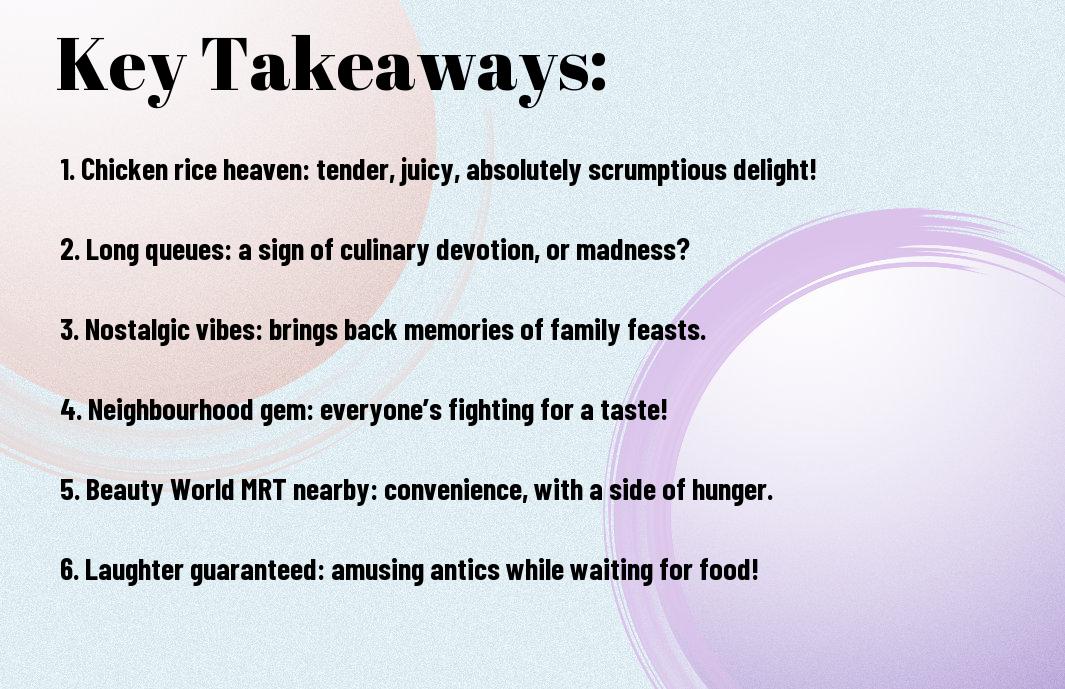 Key Takeaways:

1. Chicken rice heaven: tender, juicy, absolutely scrumptious delight!

2. Long queues: a sign of culinary devotion, or madness?

3. Nostalgic vibes: brings back memories of family feasts.

4. Neighbourhood gem: everyone's fighting for a taste!

5. Beauty World MRT nearby: convenience, with a side of hunger.

6. Laughter guaranteed: amusing antics while waiting for food!